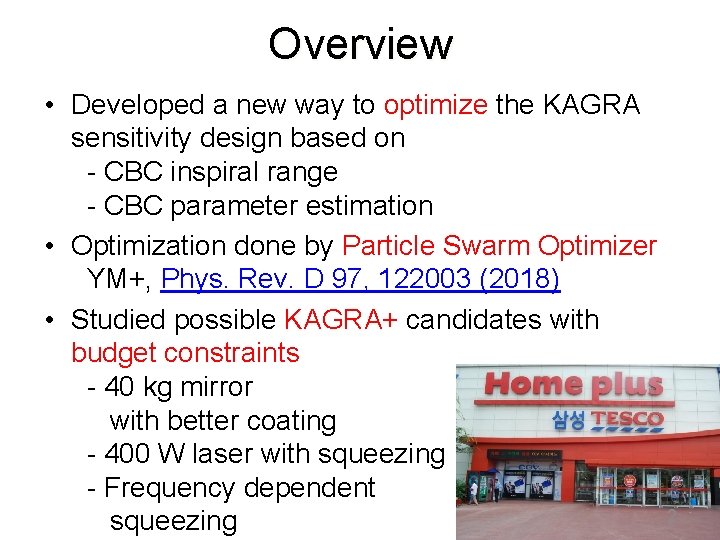 Overview

• Developed a new way to optimize the KAGRA sensitivity design based on
  - CBC inspiral range
  - CBC parameter estimation
• Optimization done by Particle Swarm Optimizer
  YM+, Phys. Rev. D 97, 122003 (2018)
• Studied possible KAGRA+ candidates with budget constraints
  - 40 kg mirror
    with better coating
  - 400 W laser with squeezing
  - Frequency dependent
    squeezing

Home plus
삼성 TESCO